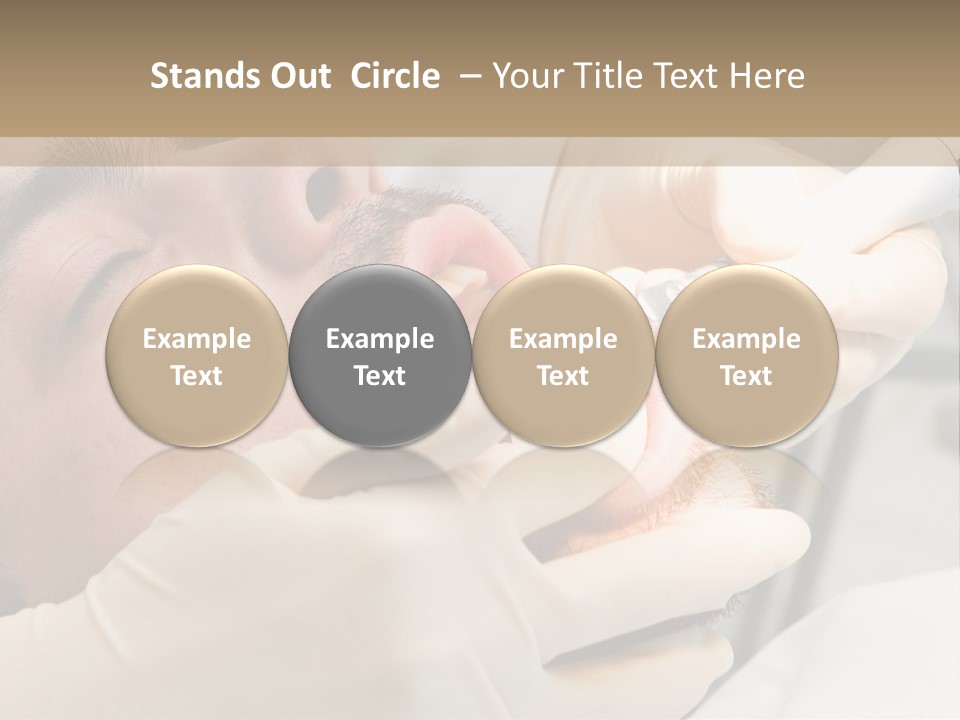 Stands Out Circle – Your Title Text Here

Example Text

Example Text

Example Text

Example Text